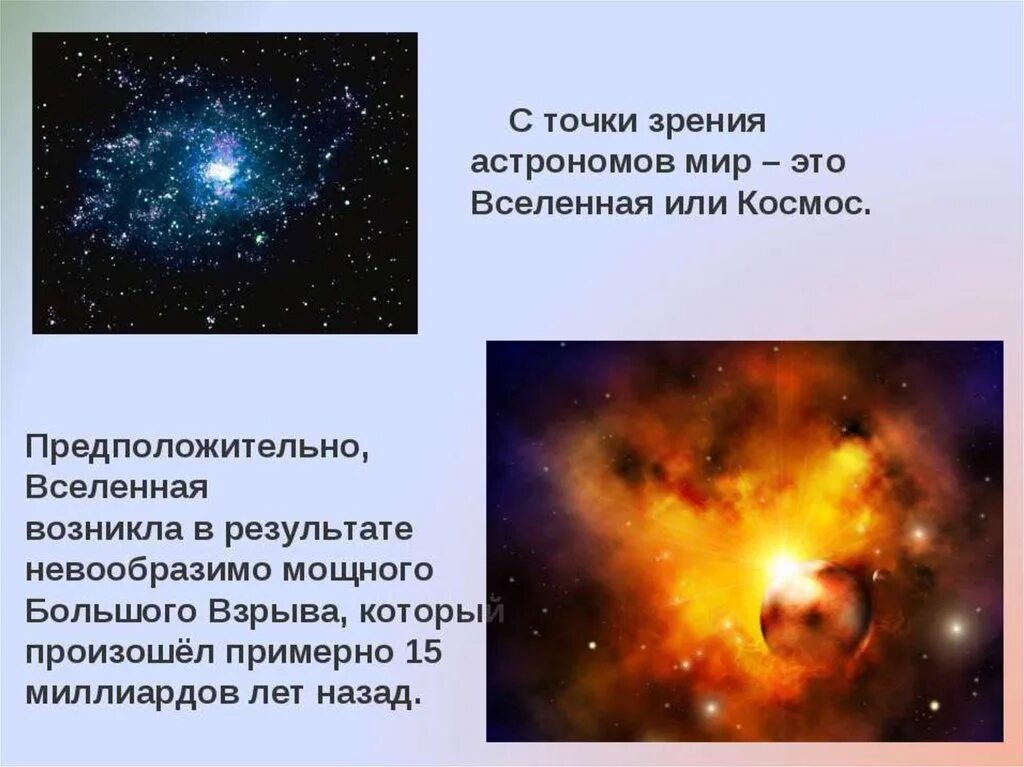 С точки зрения астрономов мир – это Вселенная или Космос.

Предположительно, Вселенная возникла в результате невообразимо мощного Большого Взрыва, который произошёл примерно 15 миллиардов лет назад.